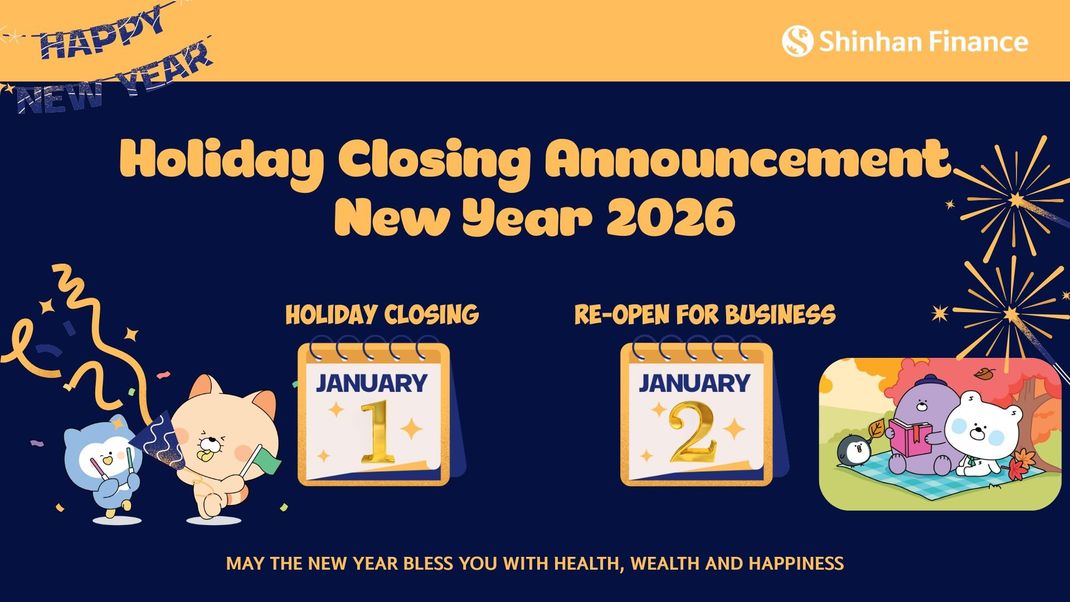 HAPPY NEW YEAR

Shinhan Finance

Holiday Closing Announcement
New Year 2026

HOLIDAY CLOSING

JANUARY
1

RE-OPEN FOR BUSINESS

JANUARY
2

MAY THE NEW YEAR BLESS YOU WITH HEALTH, WEALTH AND HAPPINESS